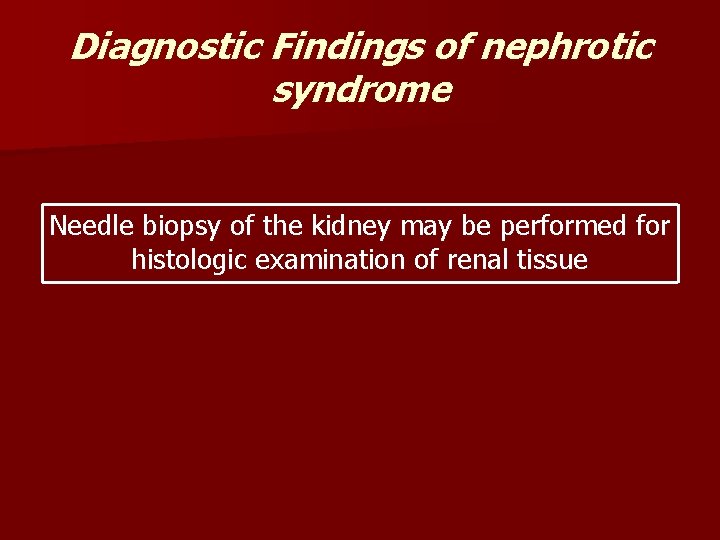 Diagnostic Findings of nephrotic syndrome

Needle biopsy of the kidney may be performed for histologic examination of renal tissue